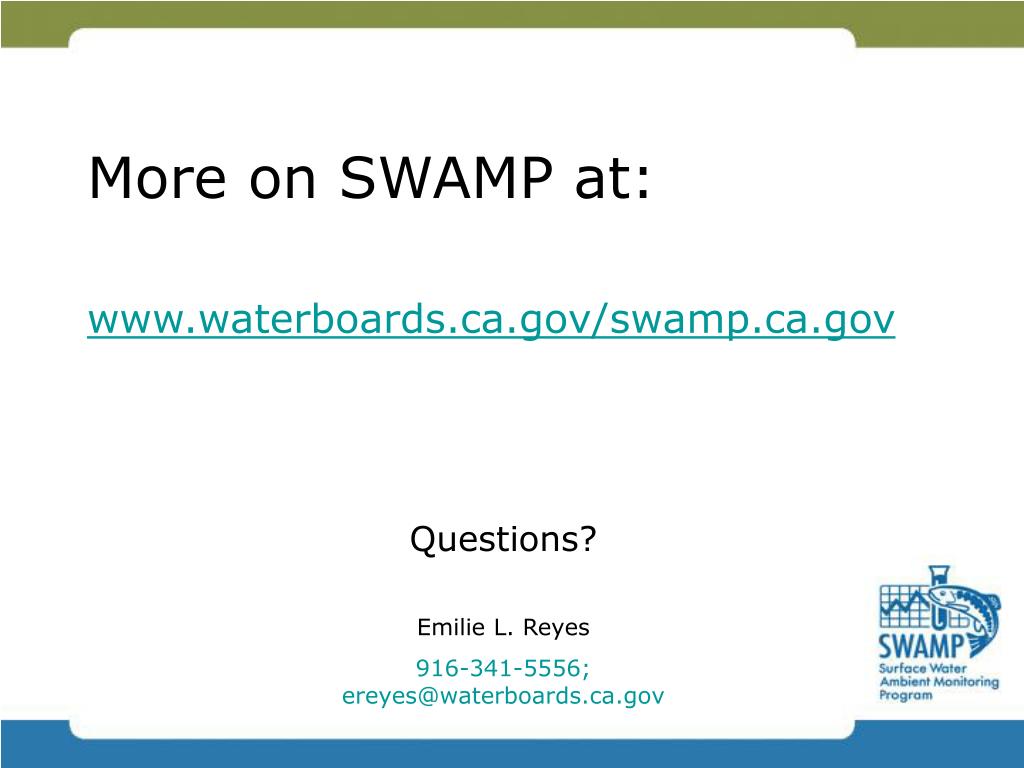 More on SWAMP at:

www.waterboards.ca.gov/swamp.ca.gov

Questions?

Emilie L. Reyes

916-341-5556; ereyes@waterboards.ca.gov

SWAMP
Surface Water Ambient Monitoring Program